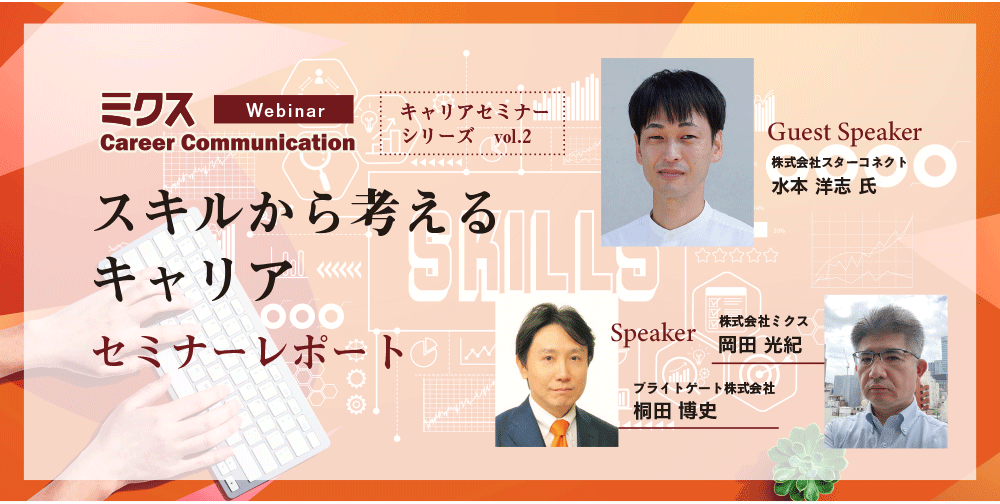 ミクス
Career Communication

Webinar

キャリアセミナー
シリーズ vol.2

スキルから考える
キャリア
セミナーレポート

SKILLS

Guest Speaker
株式会社スターコネクト
水本 洋志 氏

Speaker
株式会社ミクス
岡田 光紀

ブライトゲート株式会社
桐田 博史